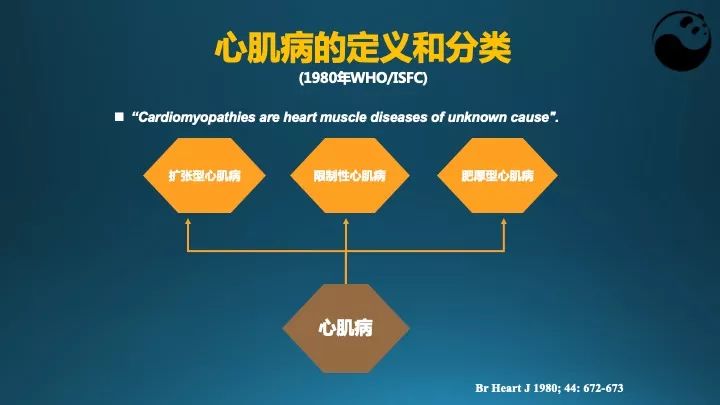 心肌病的定义和分类
(1980年WHO/ISFC)

■ "Cardiomyopathies are heart muscle diseases of unknown cause".

扩张型心肌病

限制性心肌病

肥厚型心肌病

心肌病

Br Heart J 1980; 44: 672-673